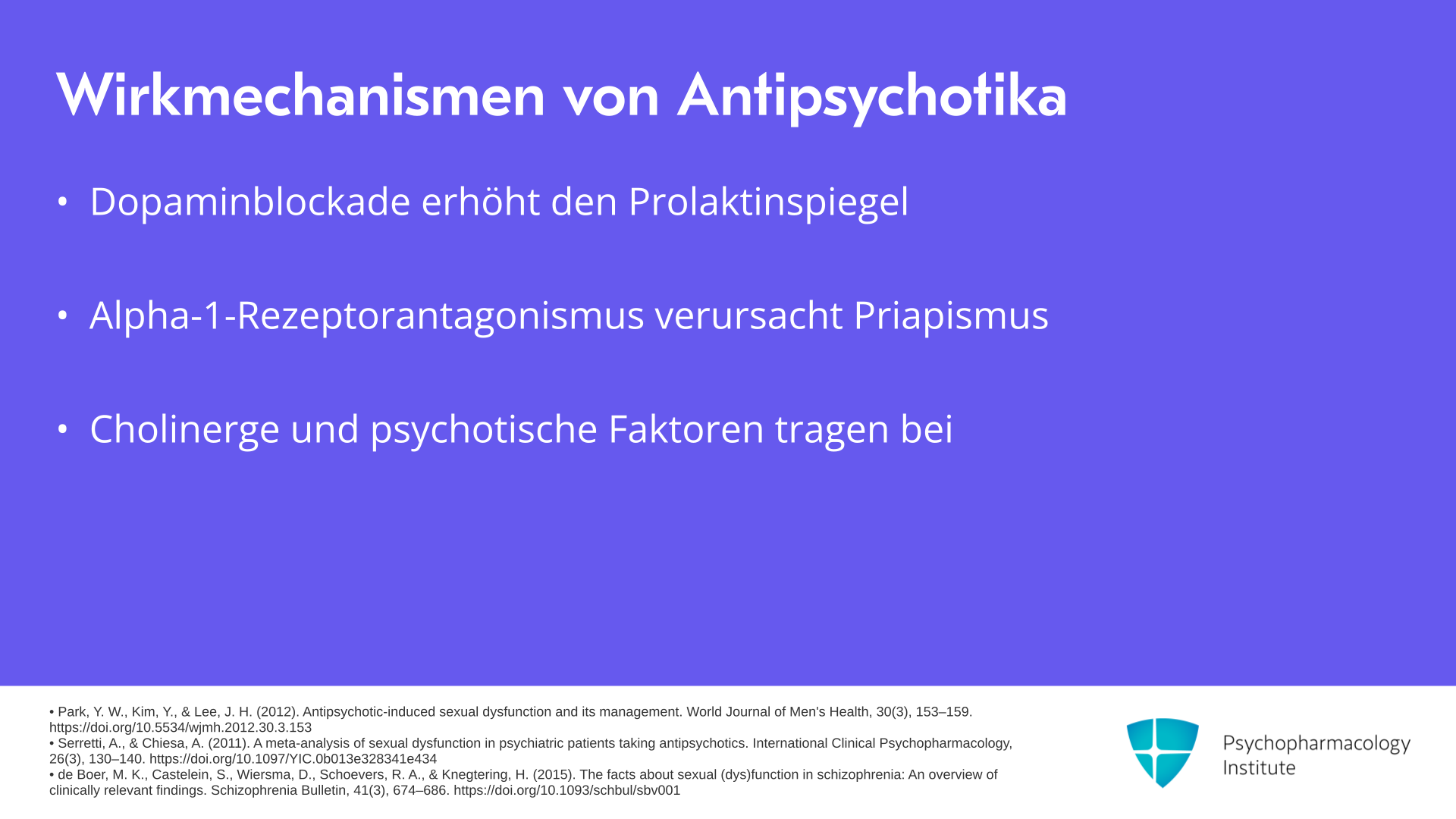 Wirkmechanismen von Antipsychotika

• Dopaminblockade erhöht den Prolaktinspiegel

• Alpha-1-Rezeptorantagonismus verursacht Priapismus

• Cholinerge und psychotische Faktoren tragen bei

• Park, Y. W., Kim, Y., & Lee, J. H. (2012). Antipsychotic-induced sexual dysfunction and its management. World Journal of Men's Health, 30(3), 153–159. https://doi.org/10.5534/wjmh.2012.30.3.153
• Serretti, A., & Chiesa, A. (2011). A meta-analysis of sexual dysfunction in psychiatric patients taking antipsychotics. International Clinical Psychopharmacology, 26(3), 130–140. https://doi.org/10.1097/YIC.0b013e328341e434
• de Boer, M. K., Castelein, S., Wiersma, D., Schoevers, R. A., & Knegtering, H. (2015). The facts about sexual (dys)function in schizophrenia: An overview of clinically relevant findings. Schizophrenia Bulletin, 41(3), 674–686. https://doi.org/10.1093/schbul/sbv001

Psychopharmacology Institute